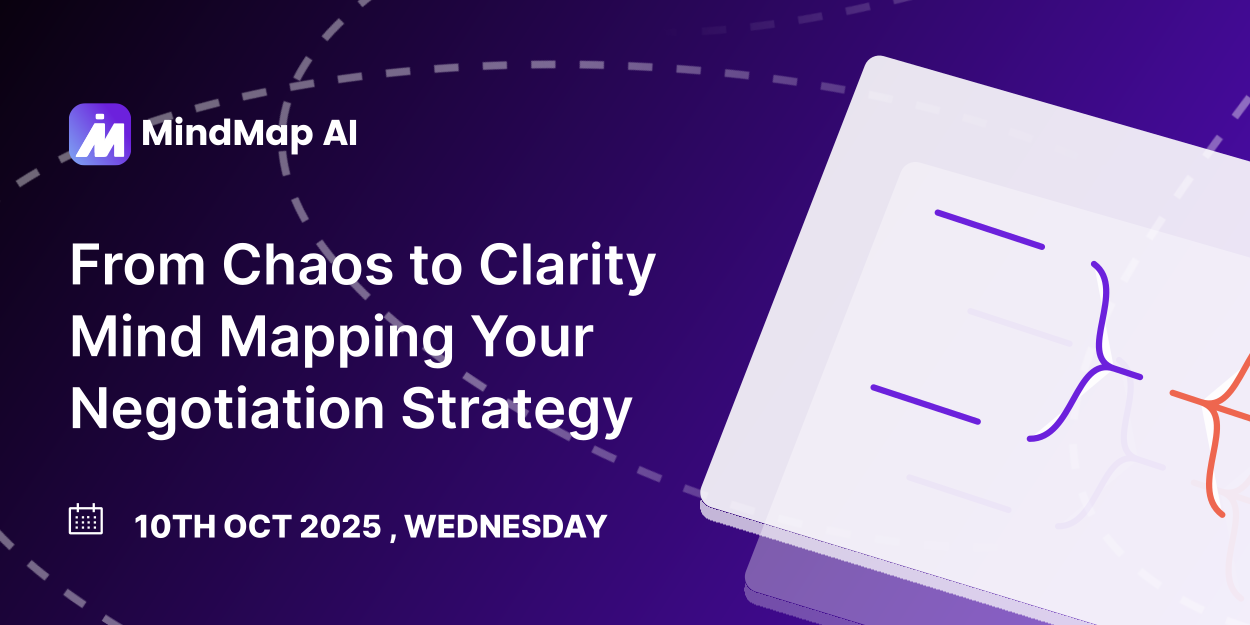 MindMap AI

From Chaos to Clarity Mind Mapping Your Negotiation Strategy

10TH OCT 2025 , WEDNESDAY